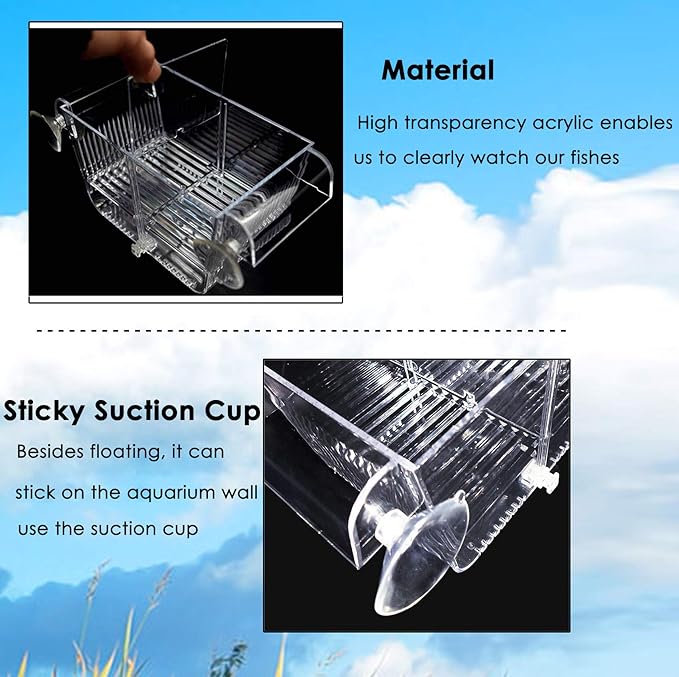 Material

High transparency acrylic enables us to clearly watch our fishes

Sticky Suction Cup

Besides floating, it can stick on the aquarium wall use the suction cup